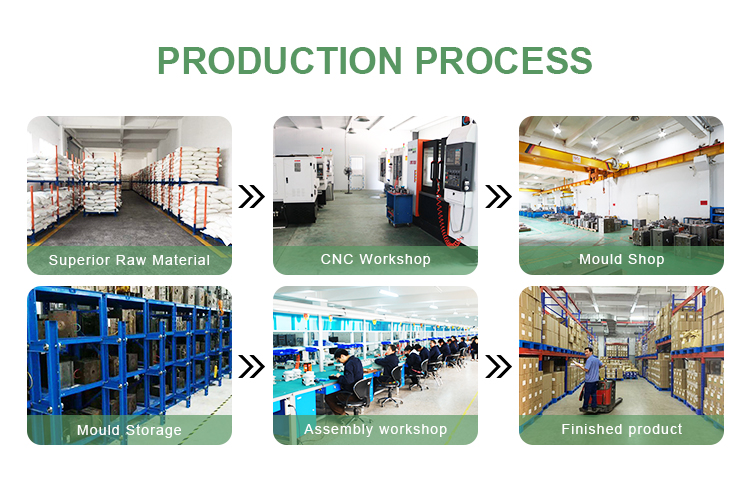 PRODUCTION PROCESS

Superior Raw Material

CNC Workshop

Mould Shop

Mould Storage

Assembly workshop

Finished product